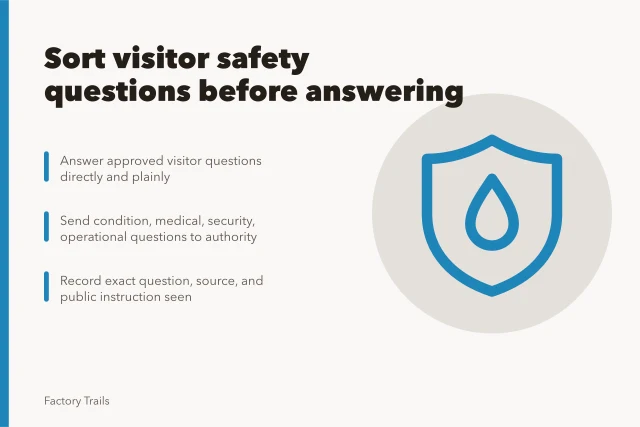 Sort visitor safety questions before answering

Answer approved visitor questions directly and plainly

Send condition, medical, security, operational questions to authority

Record exact question, source, and public instruction seen

Factory Trails